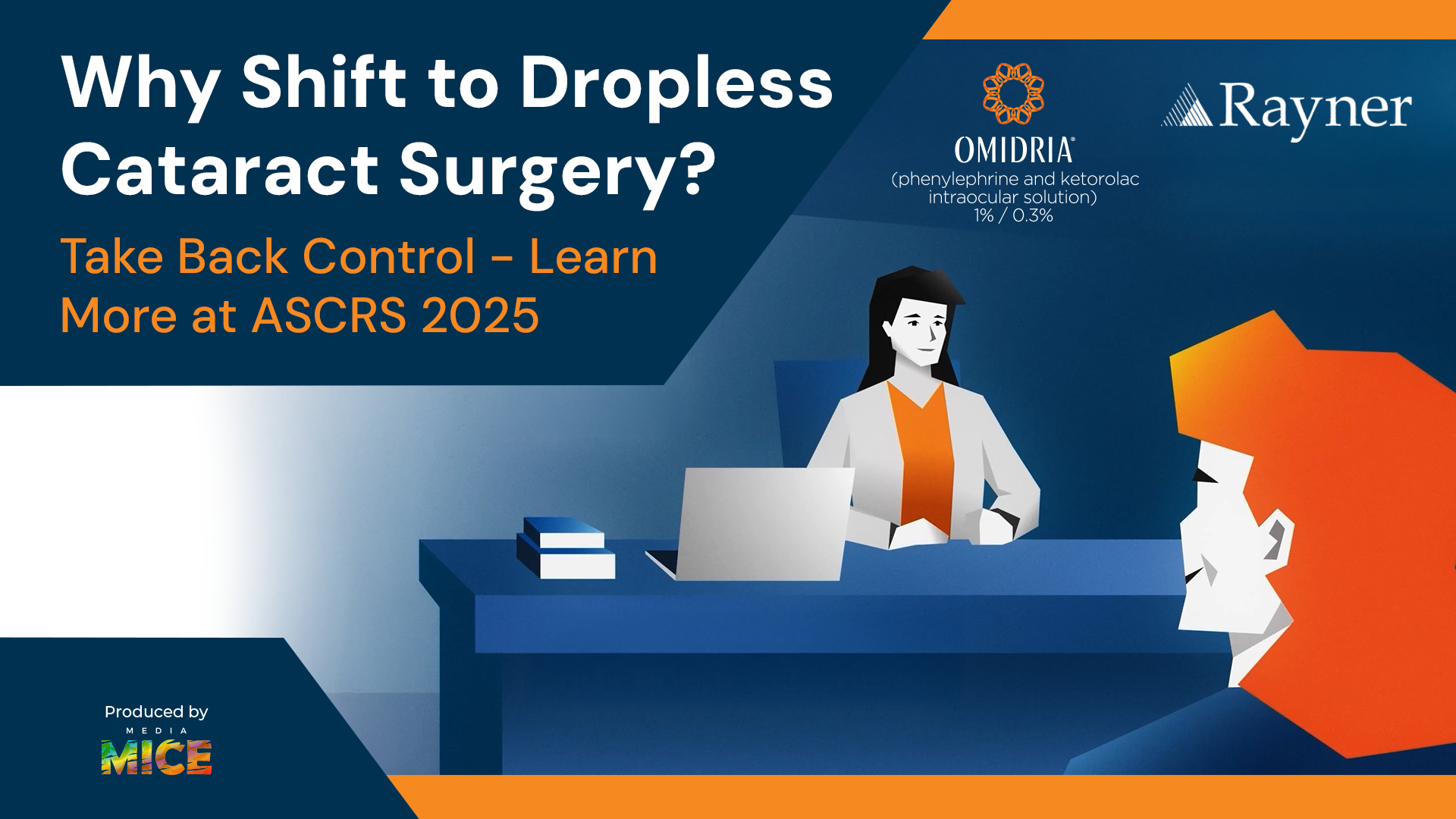 Why Shift to Dropless Cataract Surgery?

Take Back Control - Learn More at ASCRS 2025

OMIDRIA®
(phenylephrine and ketorolac intraocular solution) 1% / 0.3%

Rayner

Produced by
MEDIA
MICE